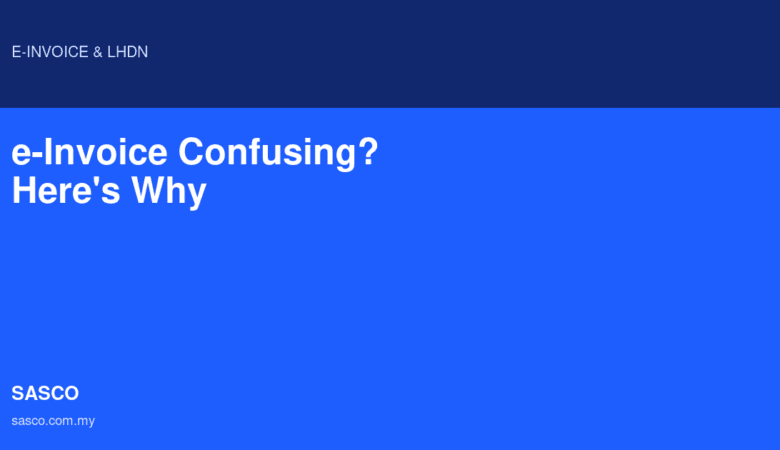 E-INVOICE & LHDN

e-Invoice Confusing? Here's Why

SASCO

sasco.com.my